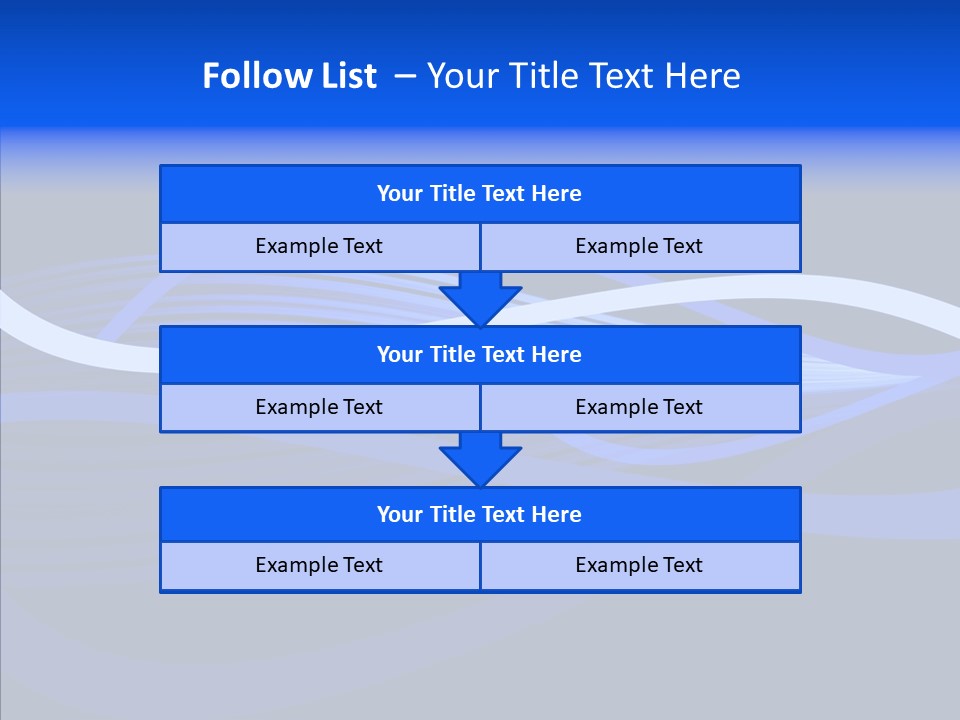 Follow List – Your Title Text Here

Your Title Text Here

Example Text

Example Text

Your Title Text Here

Example Text

Example Text

Your Title Text Here

Example Text

Example Text